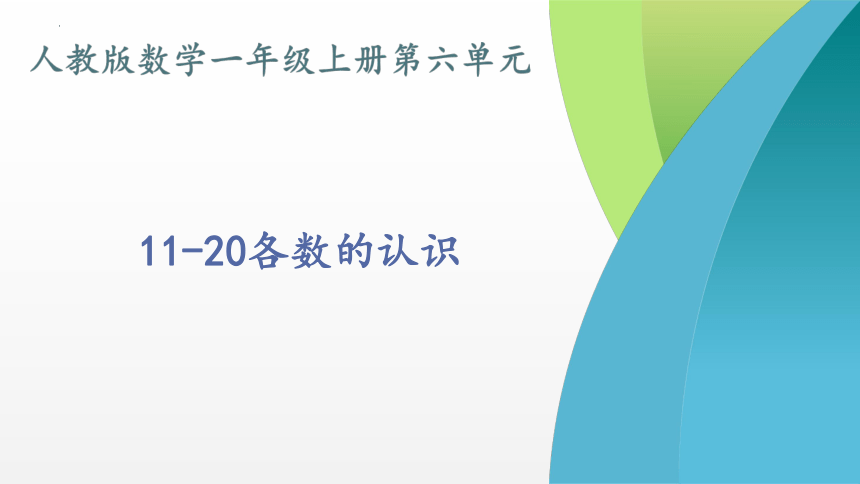 人教版数学一年级上册第六单元

11-20各数的认识